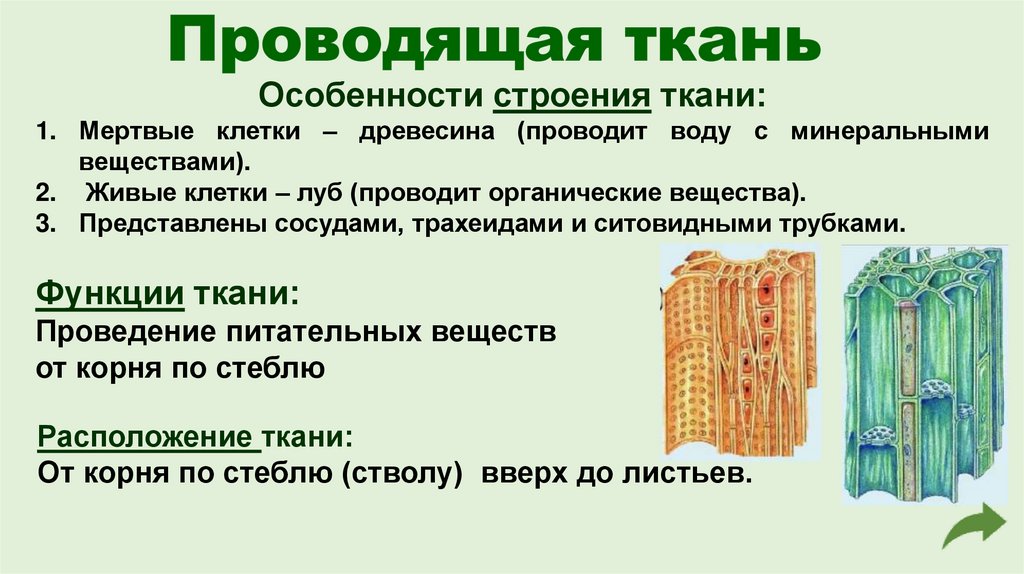 Проводящая ткань

Особенности строения ткани:

1. Мертвые клетки – древесина (проводит воду с минеральными веществами).
2. Живые клетки – луб (проводит органические вещества).
3. Представлены сосудами, трахеидами и ситовидными трубками.

Функции ткани:
Проведение питательных веществ от корня по стеблю

Расположение ткани:
От корня по стеблю (стволу) вверх до листьев.